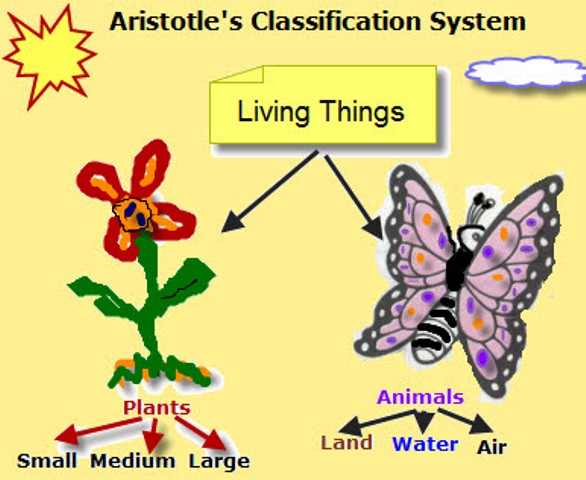 Aristotle's Classification System

Living Things

Plants

Small Medium Large

Animals

Land Water Air